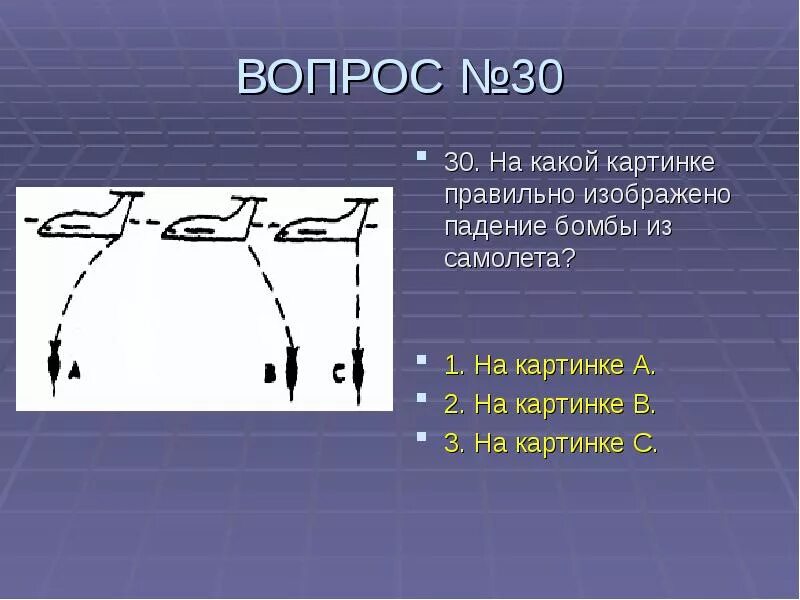 ВОПРОС №30

A

B

C

30. На какой картинке правильно изображено падение бомбы из самолета?

1. На картинке А.
2. На картинке В.
3. На картинке С.